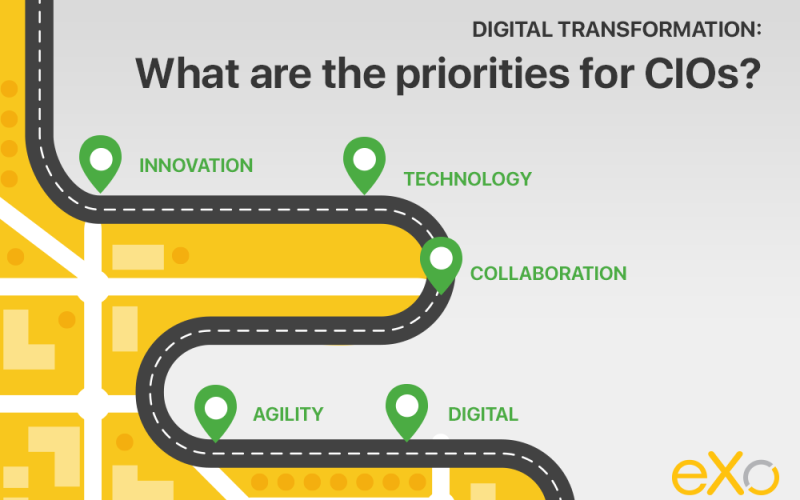 DIGITAL TRANSFORMATION:
What are the priorities for CIOs?

INNOVATION

TECHNOLOGY

COLLABORATION

AGILITY

DIGITAL

eXo